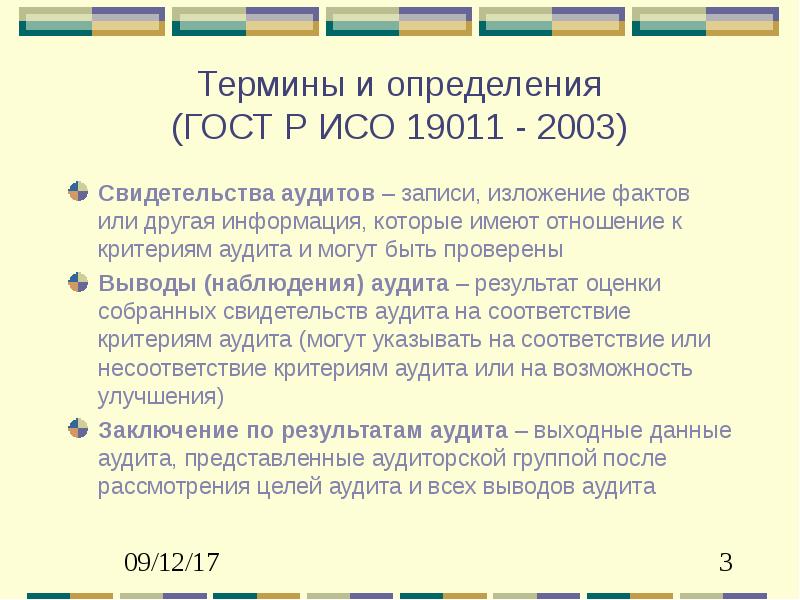 Термины и определения
(ГОСТ Р ИСО 19011 - 2003)

Свидетельства аудитов – записи, изложение фактов или другая информация, которые имеют отношение к критериям аудита и могут быть проверены

Выводы (наблюдения) аудита – результат оценки собранных свидетельств аудита на соответствие критериям аудита (могут указывать на соответствие или несоответствие критериям аудита или на возможность улучшения)

Заключение по результатам аудита – выходные данные аудита, представленные аудиторской группой после рассмотрения целей аудита и всех выводов аудита

09/12/17

3